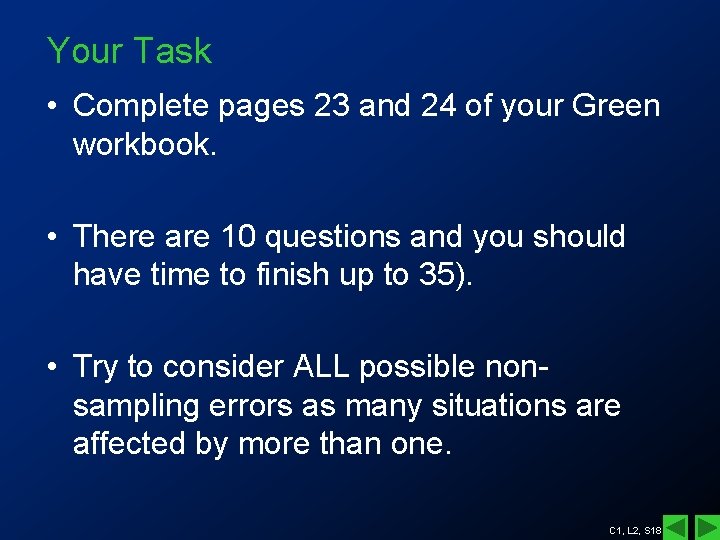 Your Task

• Complete pages 23 and 24 of your Green workbook.

• There are 10 questions and you should have time to finish up to 35).

• Try to consider ALL possible non-sampling errors as many situations are affected by more than one.

C1, L2, S18